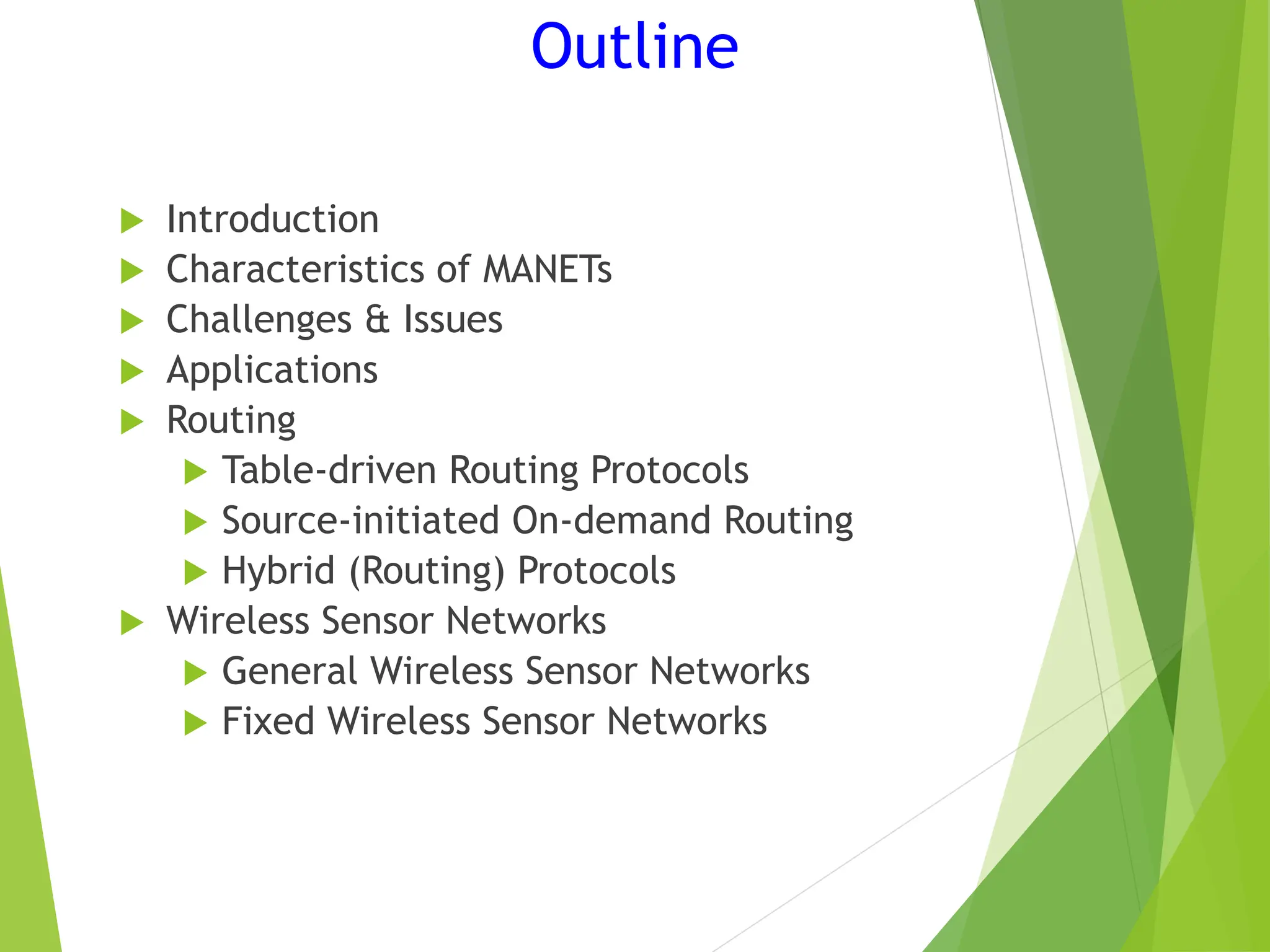 Outline

Introduction
Characteristics of MANETs
Challenges & Issues
Applications
Routing
Table-driven Routing Protocols
Source-initiated On-demand Routing
Hybrid (Routing) Protocols
Wireless Sensor Networks
General Wireless Sensor Networks
Fixed Wireless Sensor Networks